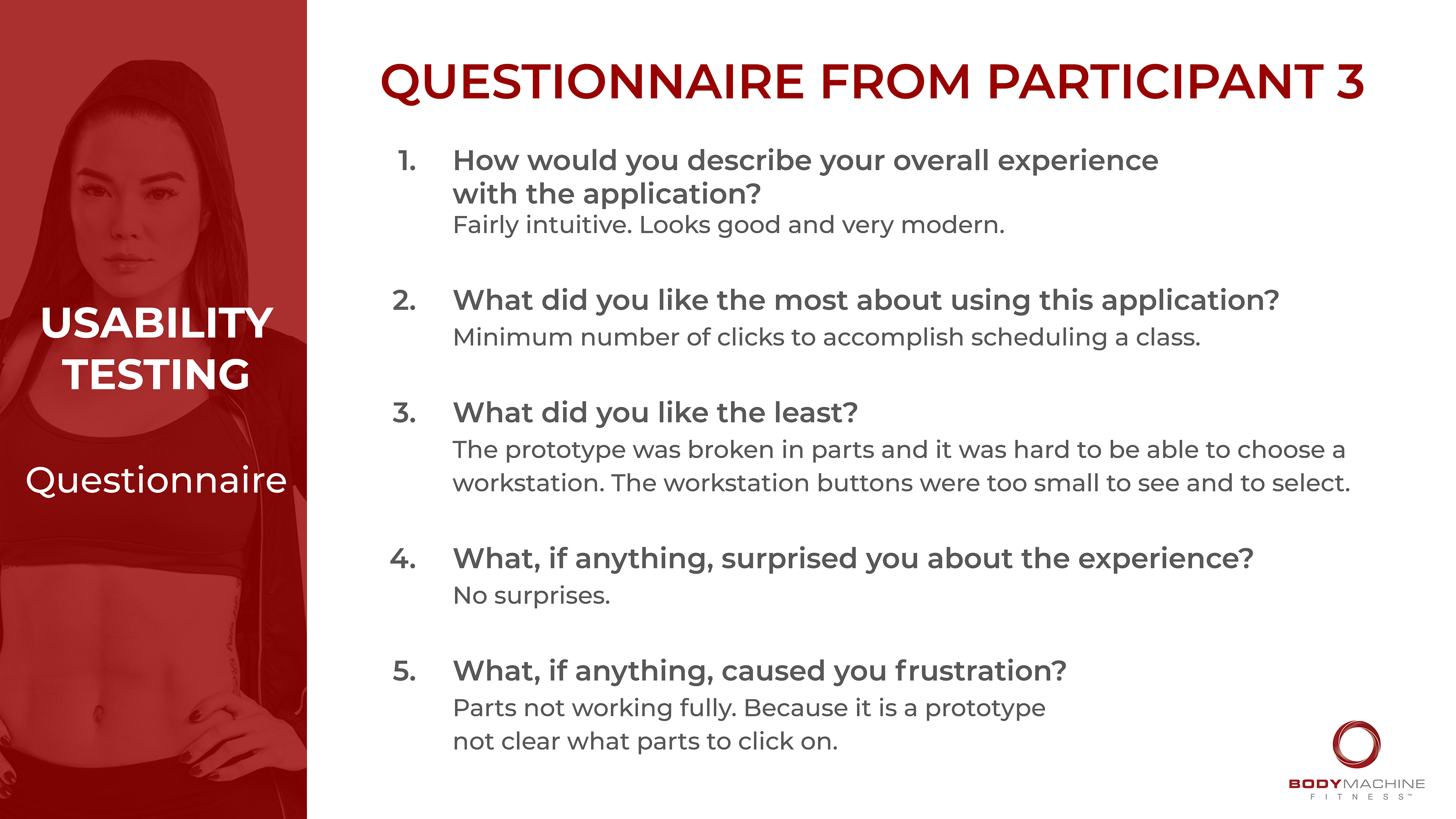 USABILITY TESTING

Questionnaire

QUESTIONNAIRE FROM PARTICIPANT 3

1. How would you describe your overall experience with the application?
Fairly intuitive. Looks good and very modern.

2. What did you like the most about using this application?
Minimum number of clicks to accomplish scheduling a class.

3. What did you like the least?
The prototype was broken in parts and it was hard to be able to choose a workstation. The workstation buttons were too small to see and to select.

4. What, if anything, surprised you about the experience?
No surprises.

5. What, if anything, caused you frustration?
Parts not working fully. Because it is a prototype not clear what parts to click on.

BODYMACHINE
FITNESS™